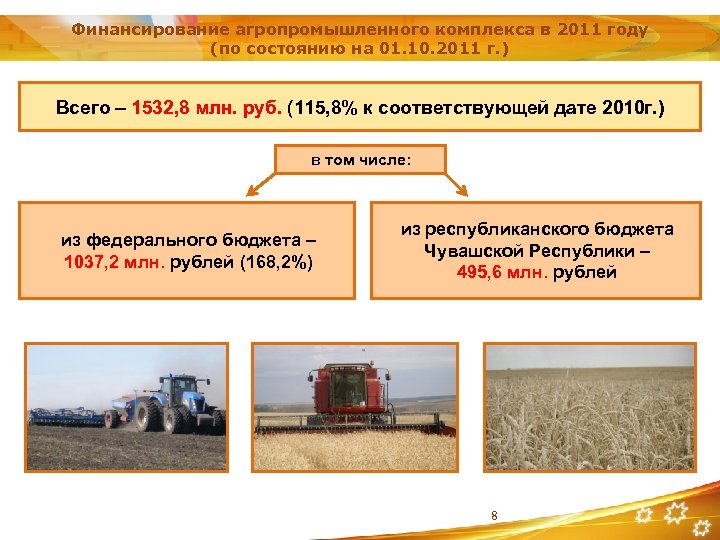 Финансирование агропромышленного комплекса в 2011 году
(по состоянию на 01.10.2011 г.)

Всего – 1532,8 млн. руб. (115,8% к соответствующей дате 2010г.)

в том числе:

из федерального бюджета – 1037,2 млн. рублей (168,2%)

из республиканского бюджета Чувашской Республики – 495,6 млн. рублей

8